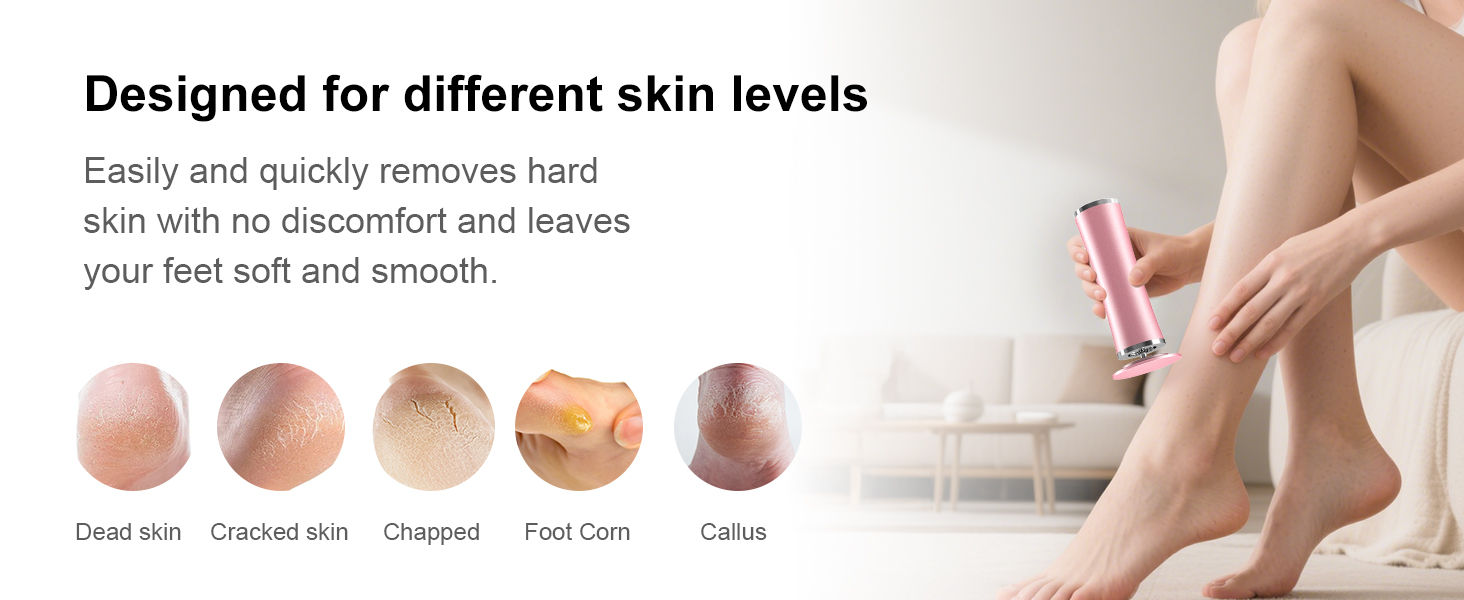 Designed for different skin levels

Easily and quickly removes hard skin with no discomfort and leaves your feet soft and smooth.

Dead skin
Cracked skin
Chapped
Foot Corn
Callus